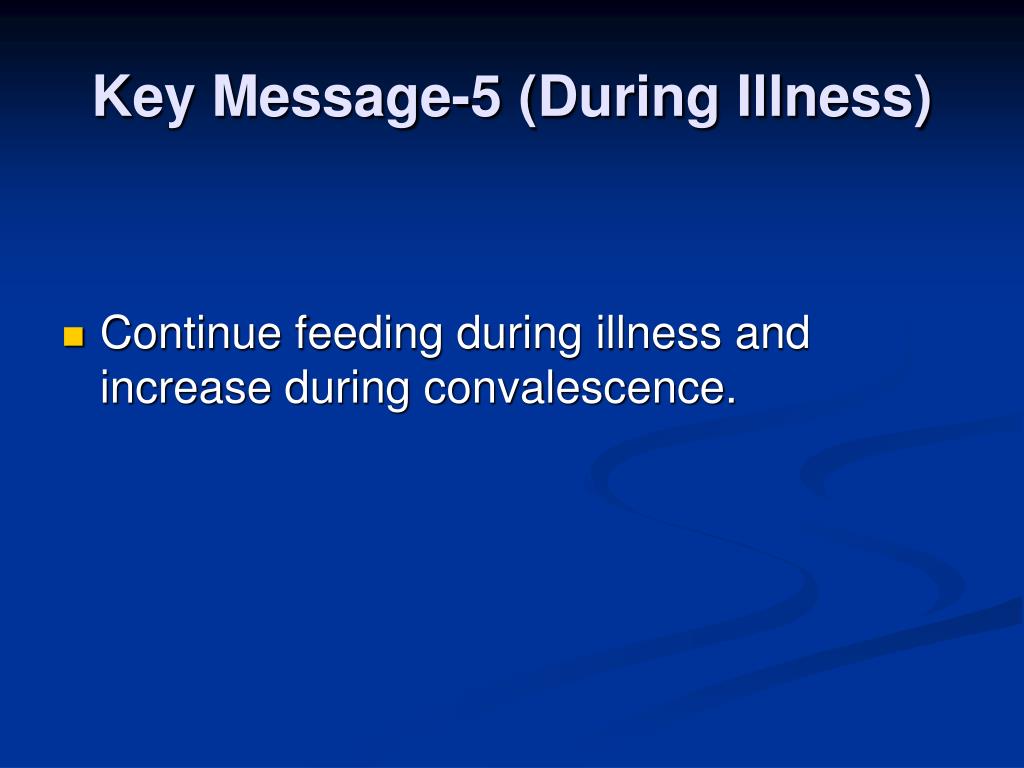 Key Message-5 (During Illness)

Continue feeding during illness and increase during convalescence.